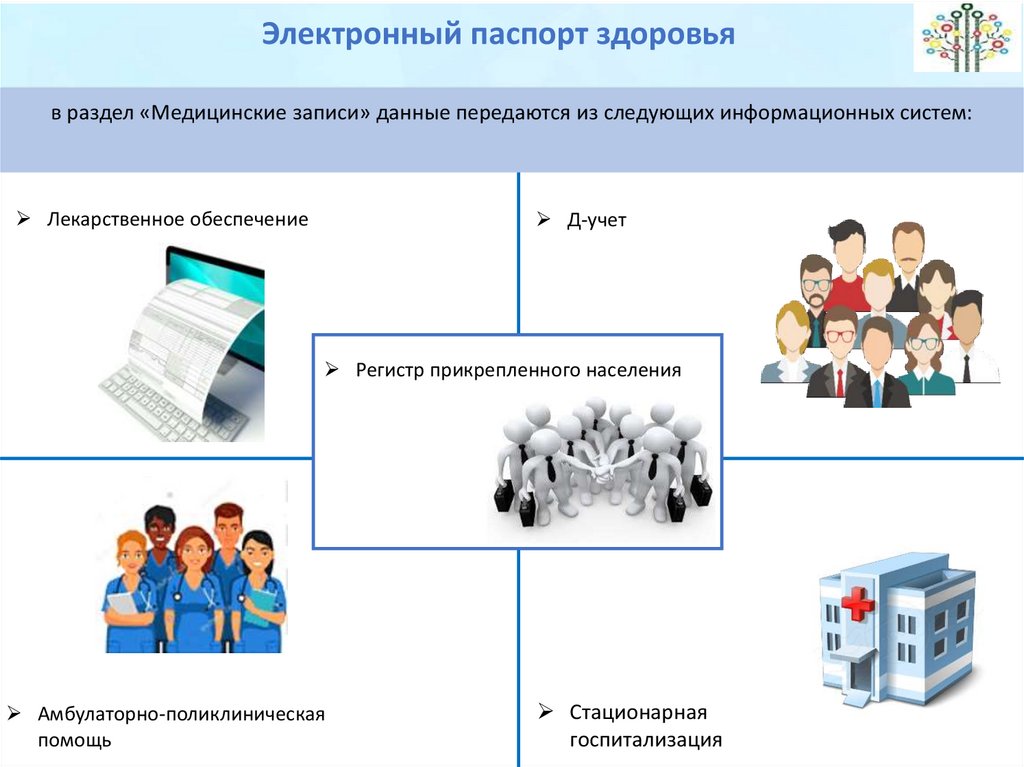 Электронный паспорт здоровья

в раздел «Медицинские записи» данные передаются из следующих информационных систем:

➢ Лекарственное обеспечение

➢ Д-учет

➢ Регистр прикрепленного населения

➢ Амбулаторно-поликлиническая помощь

➢ Стационарная госпитализация